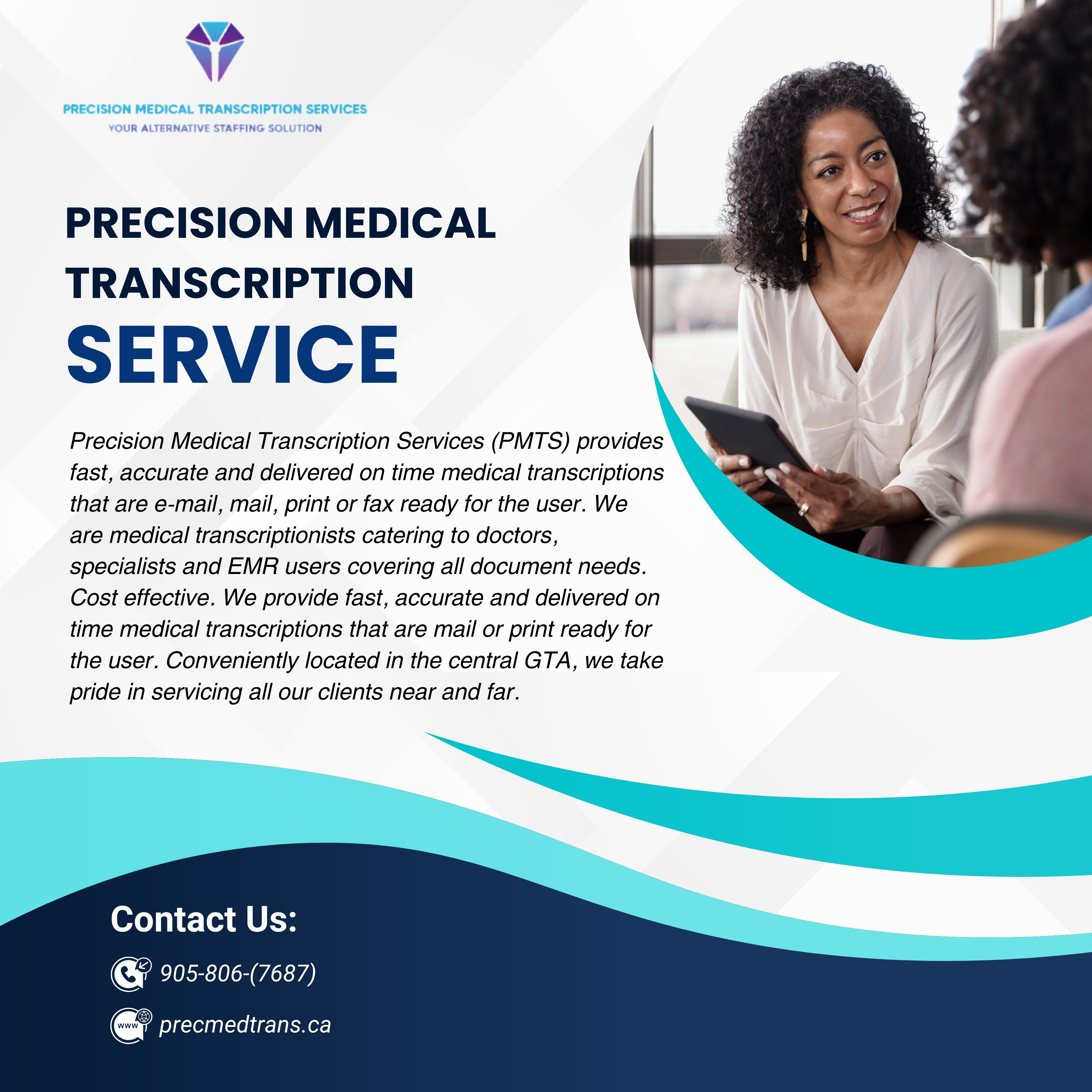 PRECISION MEDICAL TRANSCRIPTION SERVICES
YOUR ALTERNATIVE STAFFING SOLUTION

PRECISION MEDICAL TRANSCRIPTION SERVICE

Precision Medical Transcription Services (PMTS) provides fast, accurate and delivered on time medical transcriptions that are e-mail, mail, print or fax ready for the user. We are medical transcriptionists catering to doctors, specialists and EMR users covering all document needs. Cost effective. We provide fast, accurate and delivered on time medical transcriptions that are mail or print ready for the user. Conveniently located in the central GTA, we take pride in servicing all our clients near and far.

Contact Us:

905-806-(7687)

www precmedtrans.ca